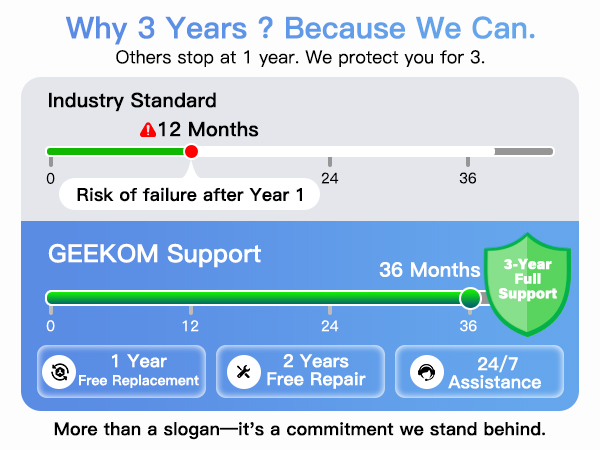 Why 3 Years ? Because We Can.
Others stop at 1 year. We protect you for 3.

Industry Standard

12 Months

0 24 36

Risk of failure after Year 1

GEEKOM Support

36 Months

3-Year Full Support

0 12 24 36

1 Year Free Replacement

2 Years Free Repair

24/7 Assistance

More than a slogan—it's a commitment we stand behind.